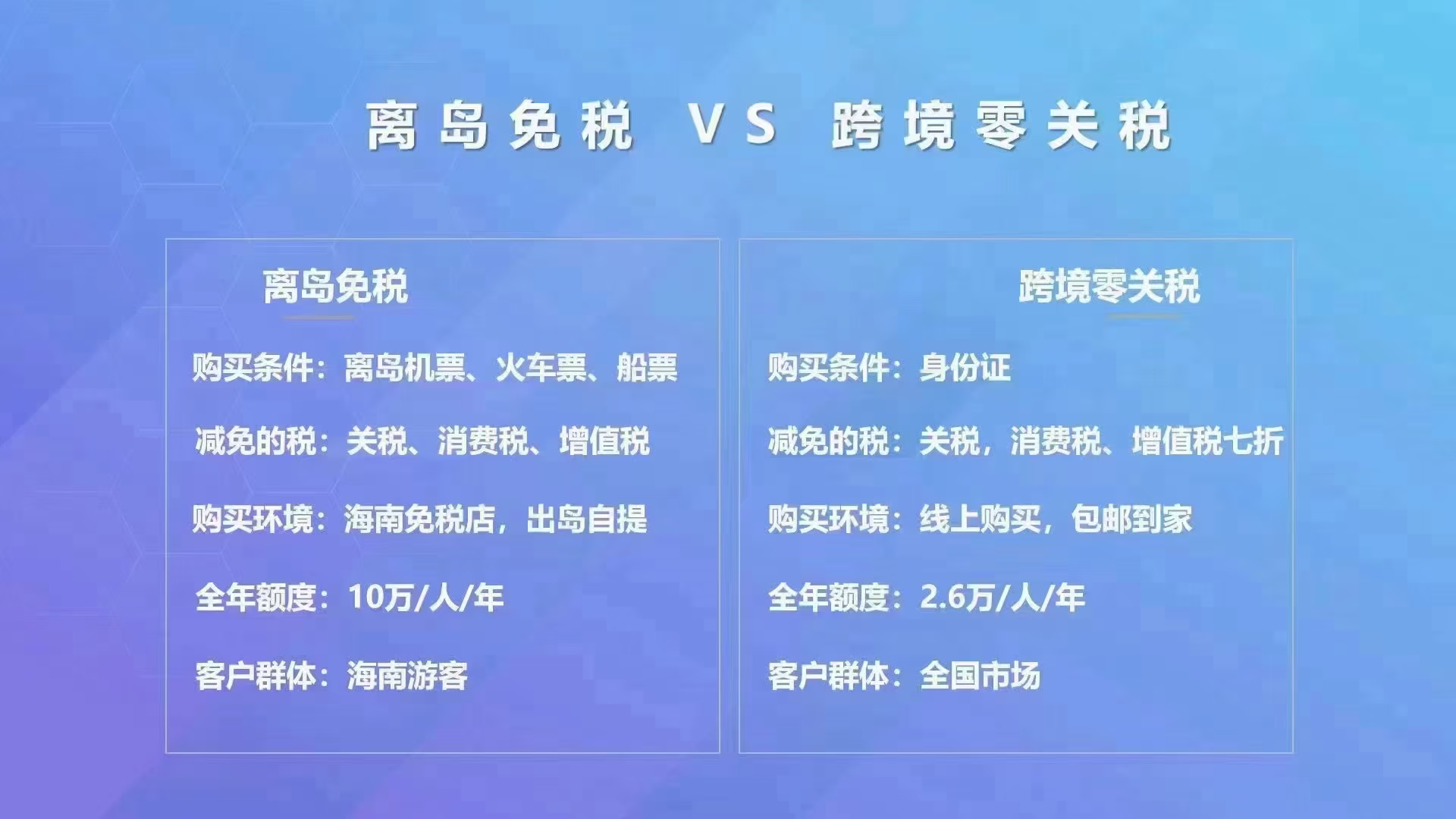 离岛免税 VS 跨境零关税

离岛免税

购买条件：离岛机票、火车票、船票

减免的税：关税、消费税、增值税

购买环境：海南免税店，出岛自提

全年额度：10万/人/年

客户群体：海南游客

跨境零关税

购买条件：身份证

减免的税：关税，消费税、增值税七折

购买环境：线上购买，包邮到家

全年额度：2.6万/人/年

客户群体：全国市场